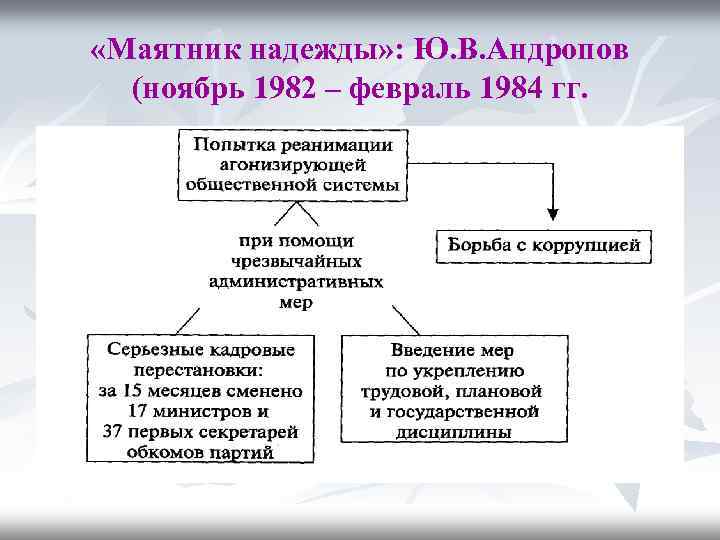 «Маятник надежды»: Ю.В.Андропов (ноябрь 1982 – февраль 1984 гг.

Попытка реанимации агонизирующей общественной системы

Борьба с коррупцией

при помощи чрезвычайных административных мер

Серьезные кадровые перестановки: за 15 месяцев сменено 17 министров и 37 первых секретарей обкомов партий

Введение мер по укреплению трудовой, плановой и государственной дисциплины